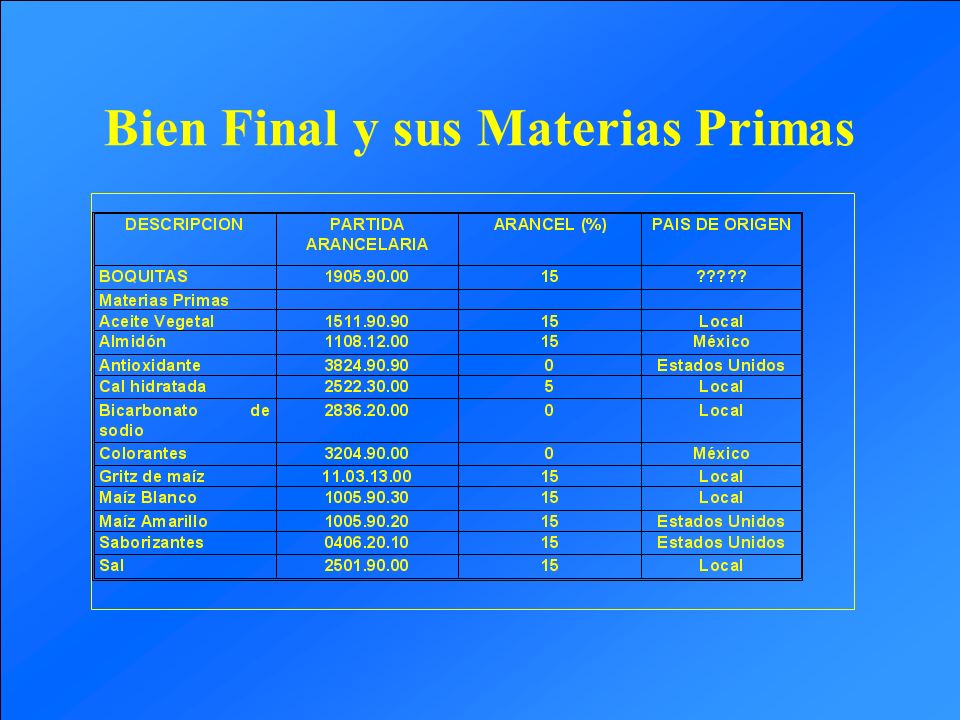 Bien Final y sus Materias Primas

| DESCRIPCION | PARTIDA ARANCELARIA | ARANCEL (%) | PAIS DE ORIGEN |
|---|---|---|---|
| BOQUITAS | 1905.90.00 | 15 | ????? |
| Materias Primas | | | |
| Aceite Vegetal | 1511.90.90 | 15 | Local |
| Almidón | 1108.12.00 | 15 | México |
| Antioxidante | 3824.90.90 | 0 | Estados Unidos |
| Cal hidratada | 2522.30.00 | 5 | Local |
| Bicarbonato de sodio | 2836.20.00 | 0 | Local |
| Colorantes | 3204.90.00 | 0 | México |
| Gritz de maíz | 11.03.13.00 | 15 | Local |
| Maíz Blanco | 1005.90.30 | 15 | Local |
| Maíz Amarillo | 1005.90.20 | 15 | Estados Unidos |
| Saborizantes | 0406.20.10 | 15 | Estados Unidos |
| Sal | 2501.90.00 | 15 | Local |